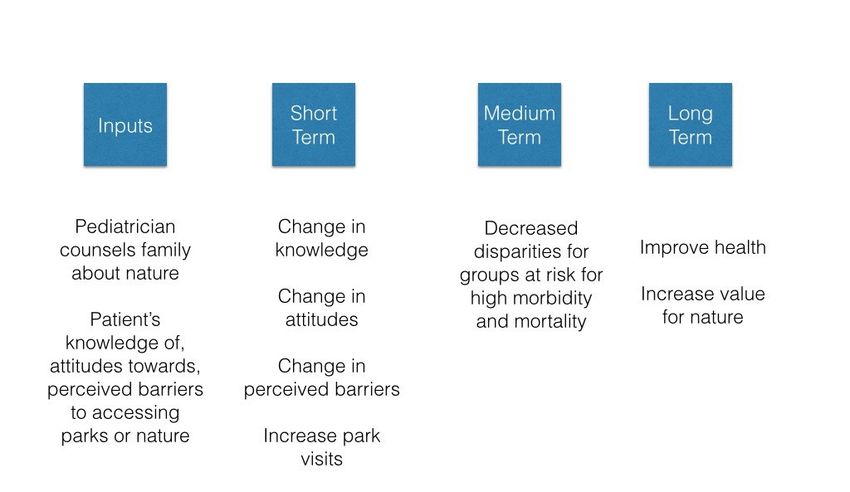 Inputs

Pediatrician counsels family about nature

Patient's knowledge of, attitudes towards, perceived barriers to accessing parks or nature

Short Term

Change in knowledge

Change in attitudes

Change in perceived barriers

Increase park visits

Medium Term

Decreased disparities for groups at risk for high morbidity and mortality

Long Term

Improve health

Increase value for nature